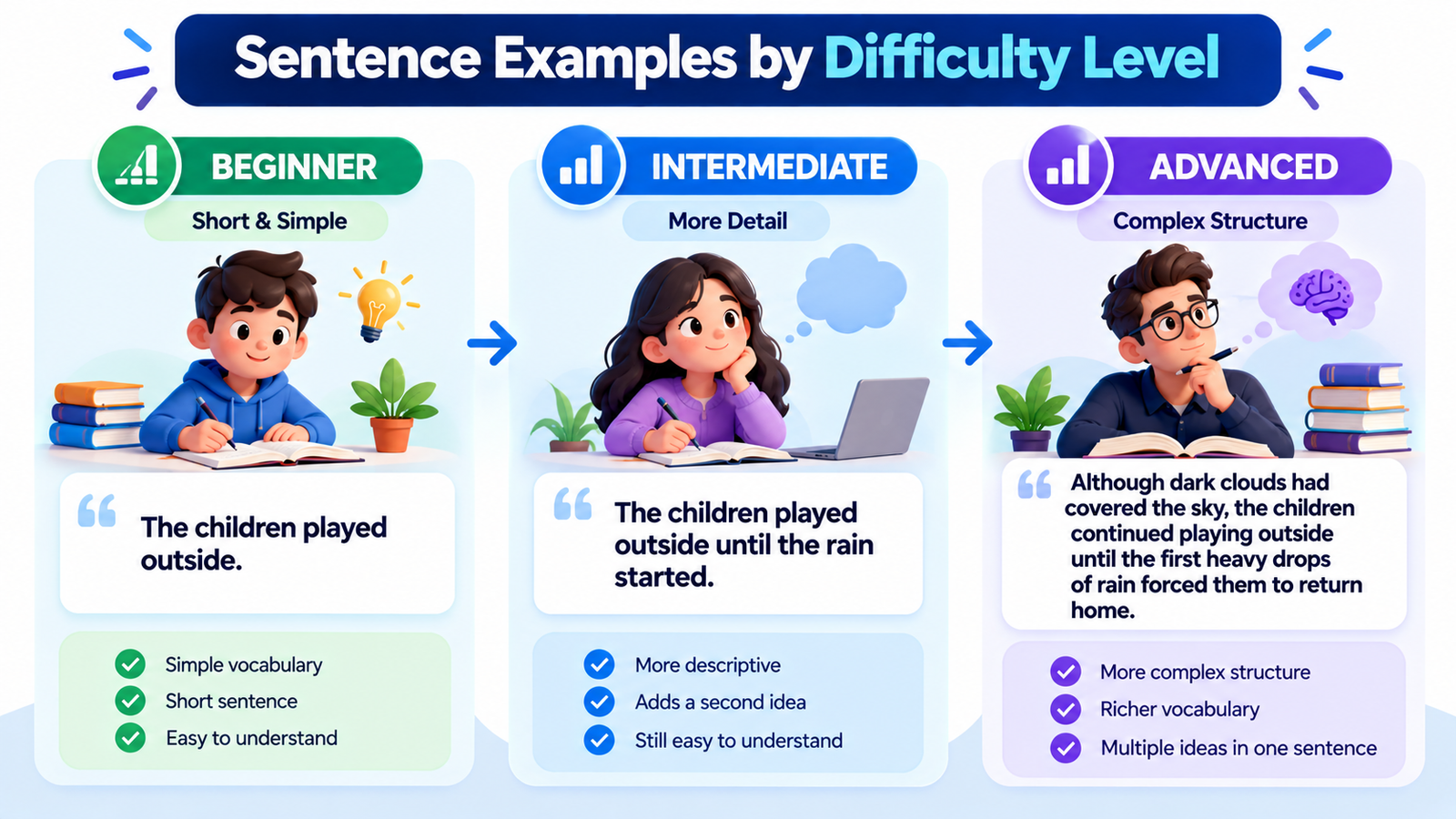 Sentence Examples by Difficulty Level

BEGINNER

Short & Simple

The children played outside.

Simple vocabulary
Short sentence
Easy to understand

INTERMEDIATE

More Detail

The children played outside until the rain started.

More descriptive
Adds a second idea
Still easy to understand

ADVANCED

Complex Structure

Although dark clouds had covered the sky, the children continued playing outside until the first heavy drops of rain forced them to return home.

More complex structure
Richer vocabulary
Multiple ideas in one sentence